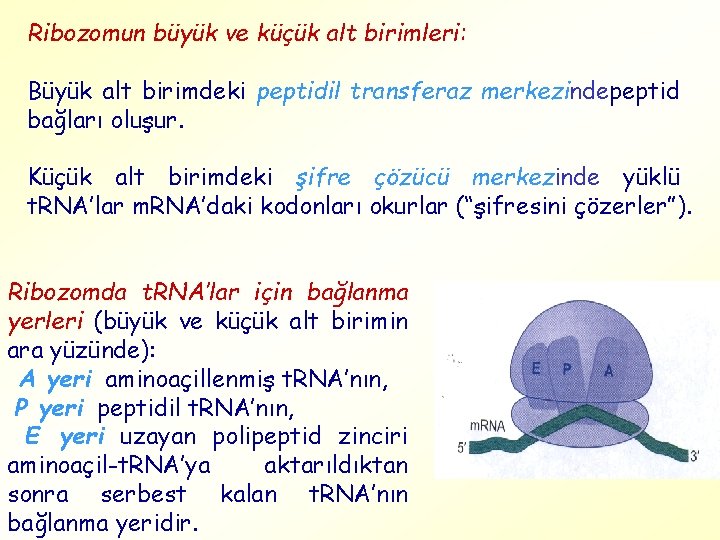 Ribozomun büyük ve küçük alt birimleri:

Büyük alt birimdeki peptidil transferaz merkezindepeptid bağları oluşur.

Küçük alt birimdeki şifre çözücü merkezinde yüklü tRNA'lar mRNA'daki kodonları okurlar ("şifresini çözerler").

Ribozomda tRNA'lar için bağlanma yerleri (büyük ve küçük alt birimin ara yüzünde):
A yeri aminoaçillenmiş tRNA'nın,
P yeri peptidil tRNA'nın,
E yeri uzayan polipeptid zinciri aminoaçil-tRNA'ya aktarıldıktan sonra serbest kalan tRNA'nın bağlanma yeridir.

E P A
mRNA
5'
3'